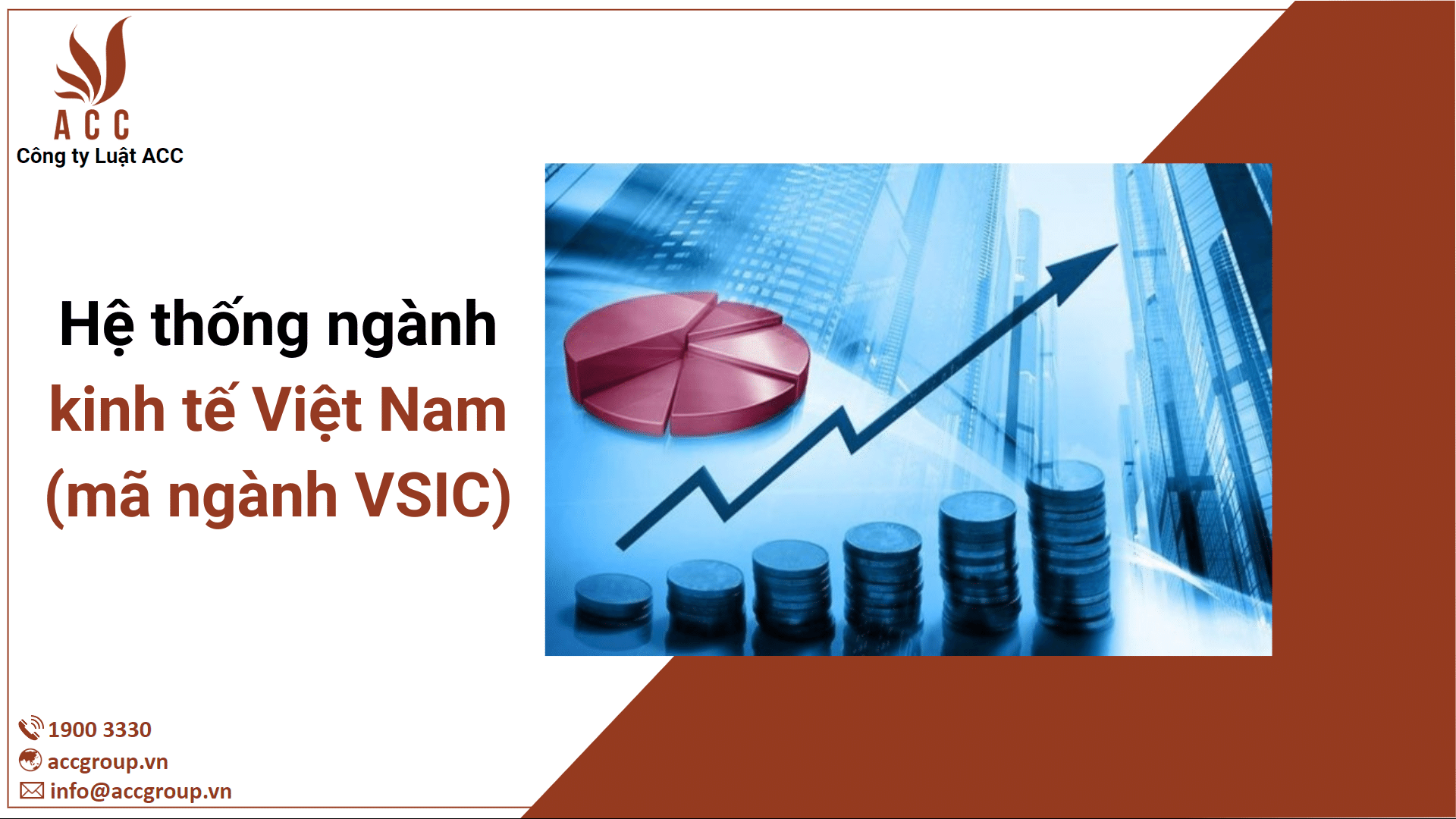 ACC
Công ty Luật ACC

Hệ thống ngành kinh tế Việt Nam (mã ngành VSIC)

1900 3330
accgroup.vn
info@accgroup.vn